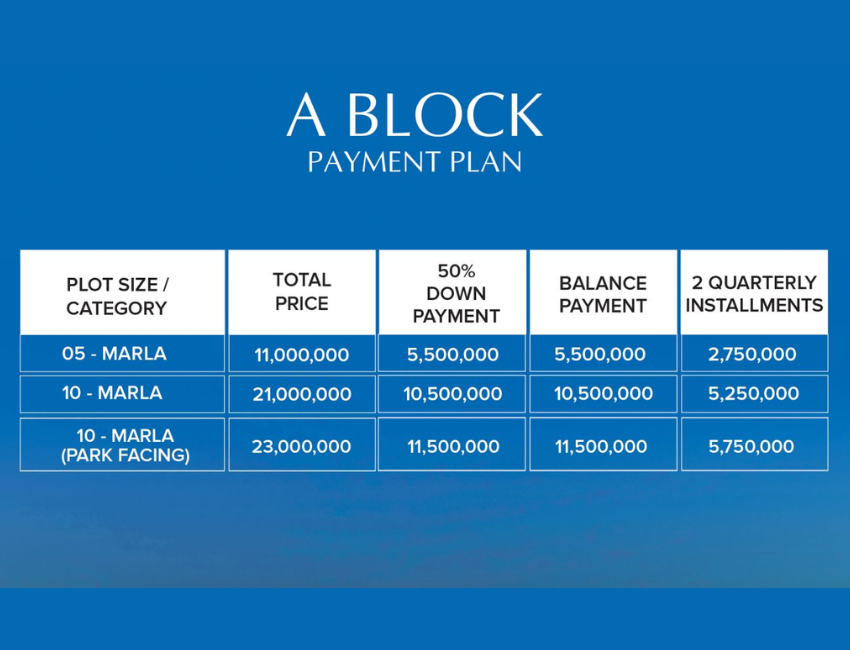 A BLOCK
PAYMENT PLAN

| PLOT SIZE / CATEGORY | TOTAL PRICE | 50% DOWN PAYMENT | BALANCE PAYMENT | 2 QUARTERLY INSTALLMENTS |
|---|---|---|---|---|
| 05 - MARLA | 11,000,000 | 5,500,000 | 5,500,000 | 2,750,000 |
| 10 - MARLA | 21,000,000 | 10,500,000 | 10,500,000 | 5,250,000 |
| 10 - MARLA (PARK FACING) | 23,000,000 | 11,500,000 | 11,500,000 | 5,750,000 |